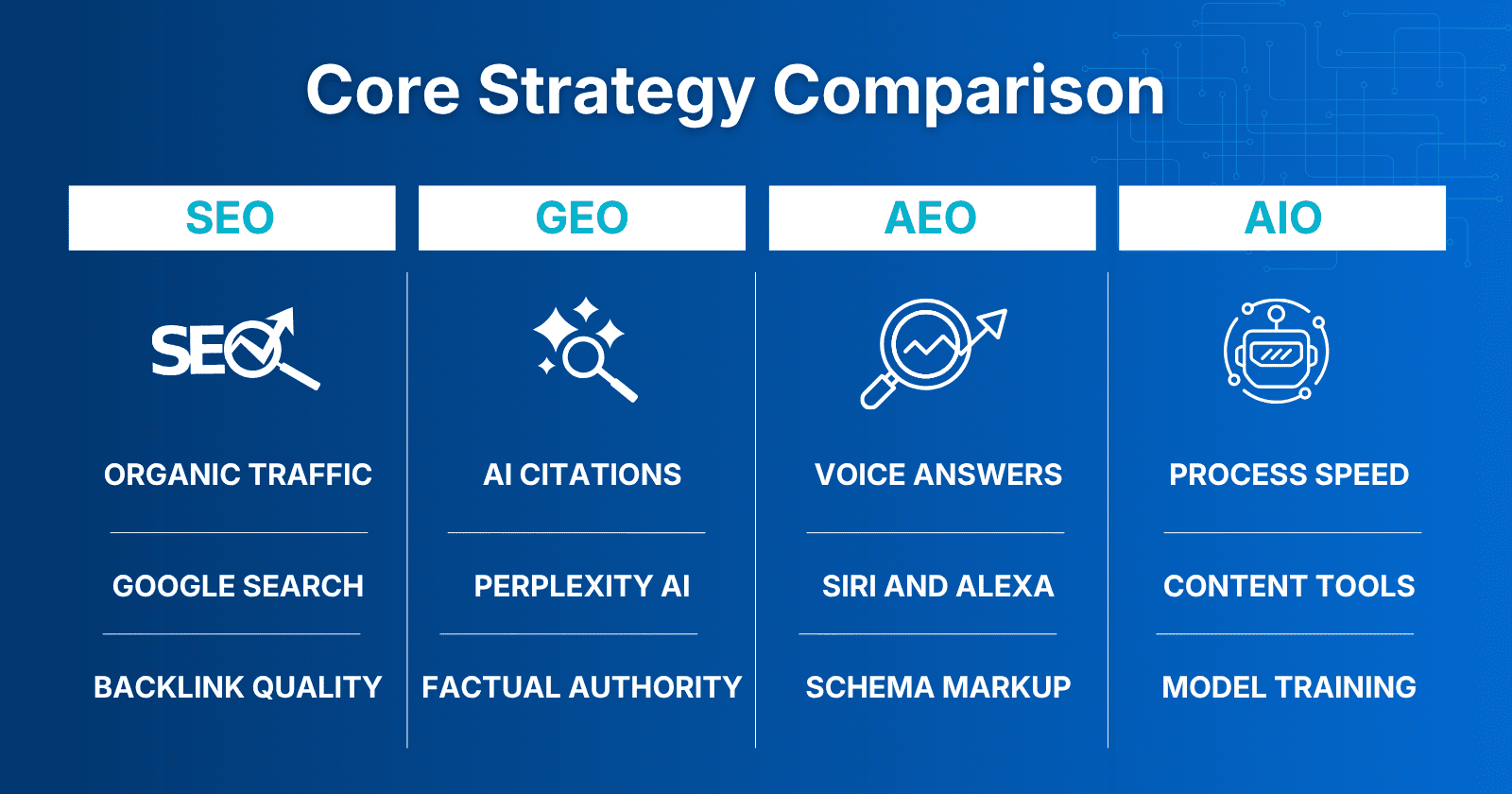 Core Strategy Comparison

| SEO | GEO | AEO | AIO |
|---|---|---|---|
| SEO | | | |
| ORGANIC TRAFFIC | AI CITATIONS | VOICE ANSWERS | PROCESS SPEED |
| GOOGLE SEARCH | PERPLEXITY AI | SIRI AND ALEXA | CONTENT TOOLS |
| BACKLINK QUALITY | FACTUAL AUTHORITY | SCHEMA MARKUP | MODEL TRAINING |